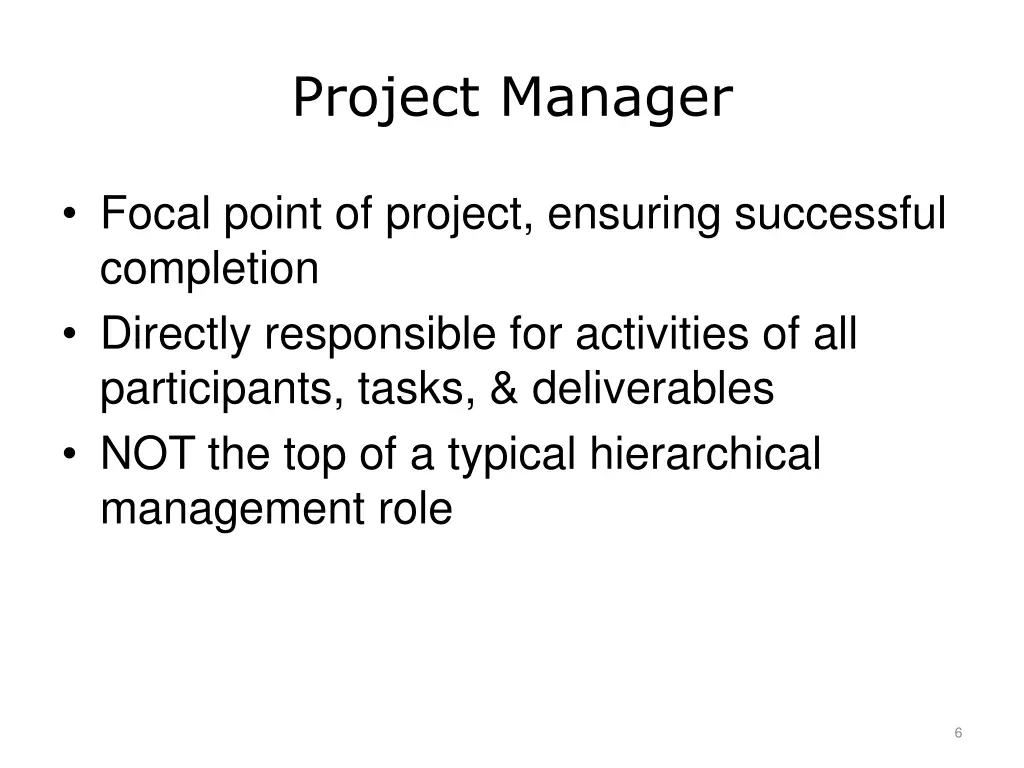 Project Manager

• Focal point of project, ensuring successful completion
• Directly responsible for activities of all participants, tasks, & deliverables
• NOT the top of a typical hierarchical management role

6